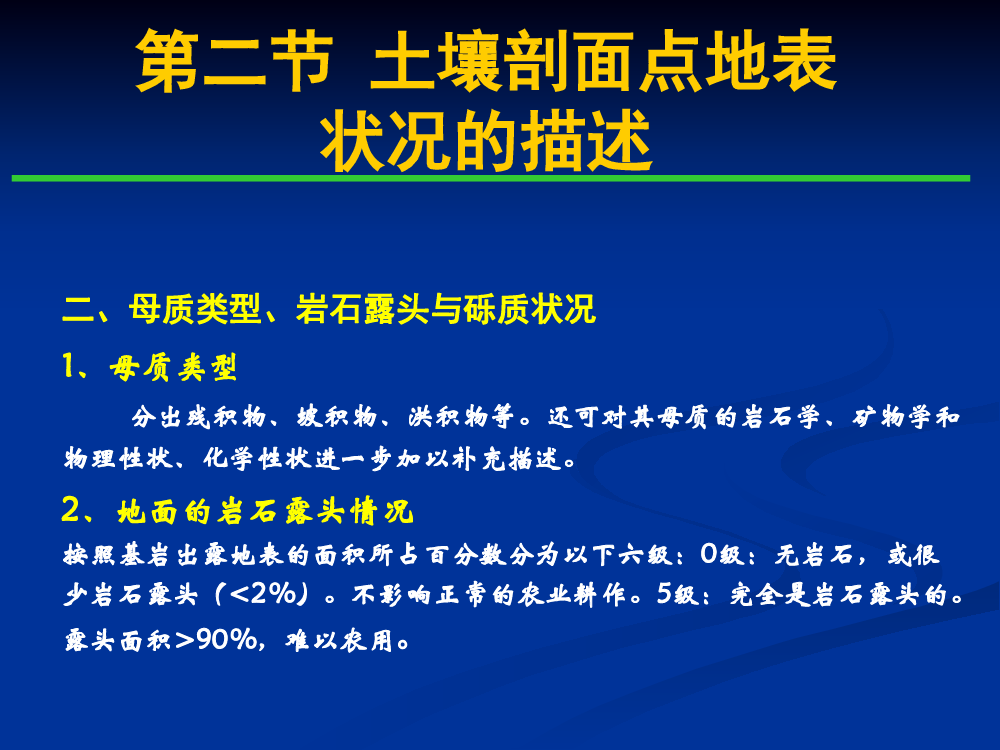 第二节 土壤剖面点地表状况的描述

二、母质类型、岩石露头与砾质状况

1、母质类型

分出残积物、坡积物、洪积物等。还可对其母质的岩石学、矿物学和物理性状、化学性状进一步加以补充描述。

2、地面的岩石露头情况

按照基岩出露地表的面积所占百分数分为以下六级：0级：无岩石，或很少岩石露头（<2%）。不影响正常的农业耕作。5级：完全是岩石露头的。露头面积>90%，难以农用。